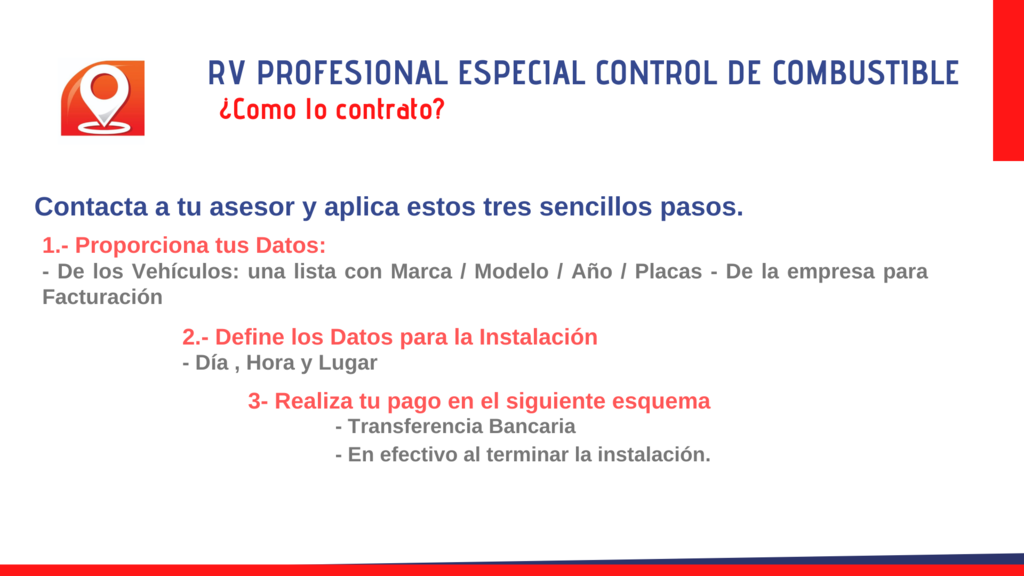 RV PROFESIONAL ESPECIAL CONTROL DE COMBUSTIBLE
¿Como lo contrato?

Contacta a tu asesor y aplica estos tres sencillos pasos.

1.- Proporciona tus Datos:
- De los Vehículos: una lista con Marca / Modelo / Año / Placas - De la empresa para Facturación

2.- Define los Datos para la Instalación
- Día , Hora y Lugar

3- Realiza tu pago en el siguiente esquema
- Transferencia Bancaria
- En efectivo al terminar la instalación.